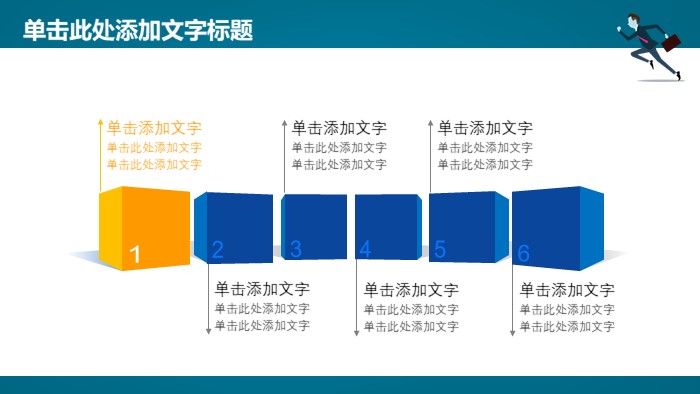 单击此处添加文字标题

单击添加文字
单击此处添加文字
单击此处添加文字

单击添加文字
单击此处添加文字
单击此处添加文字

单击添加文字
单击此处添加文字
单击此处添加文字

1 2 3 4 5 6

单击添加文字
单击此处添加文字
单击此处添加文字

单击添加文字
单击此处添加文字
单击此处添加文字

单击添加文字
单击此处添加文字
单击此处添加文字